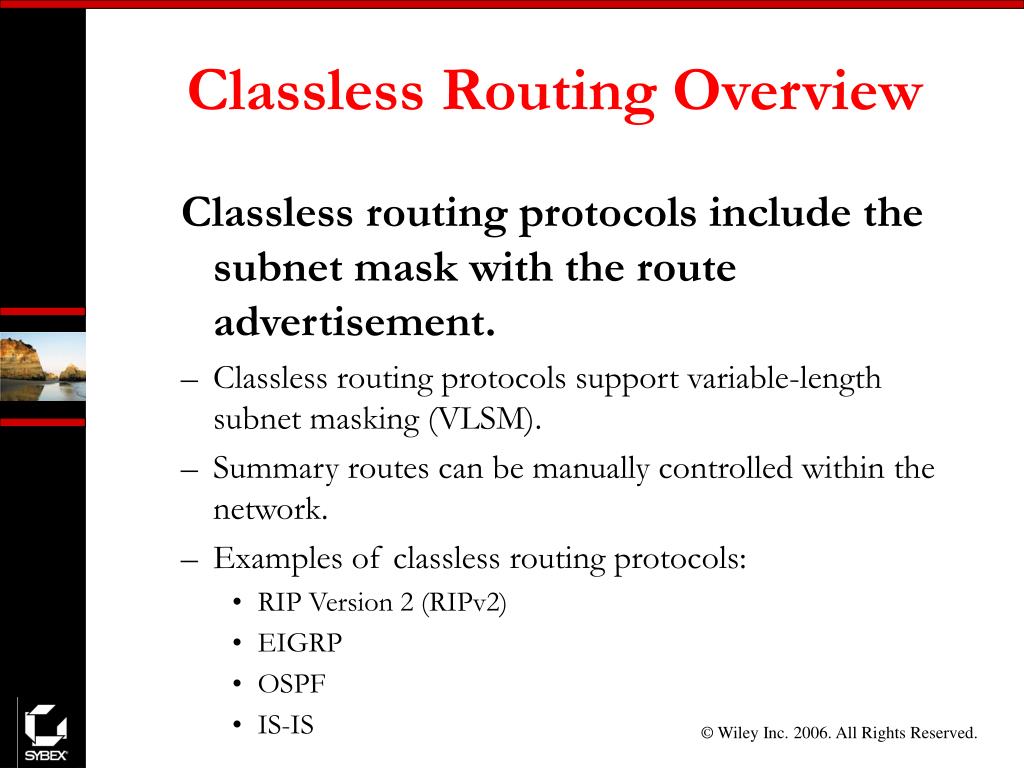 Classless Routing Overview

Classless routing protocols include the subnet mask with the route advertisement.

– Classless routing protocols support variable-length subnet masking (VLSM).

– Summary routes can be manually controlled within the network.

– Examples of classless routing protocols:

• RIP Version 2 (RIPv2)
• EIGRP
• OSPF
• IS-IS

SYBEX

© Wiley Inc. 2006. All Rights Reserved.